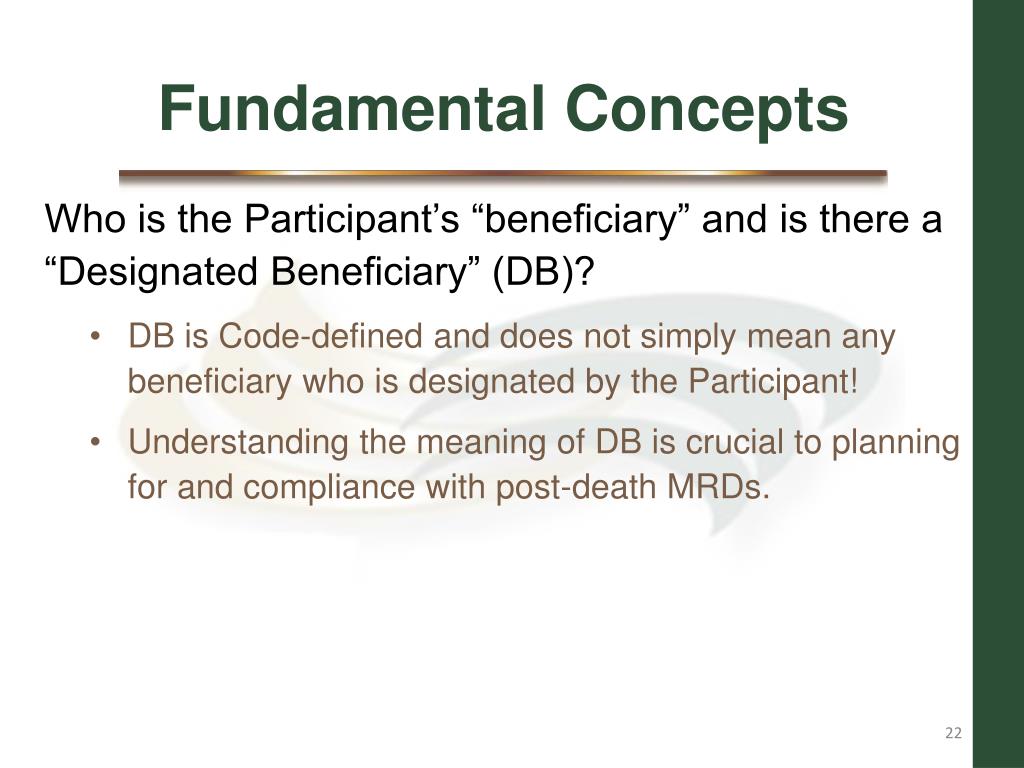 Fundamental Concepts

Who is the Participant’s “beneficiary” and is there a “Designated Beneficiary” (DB)?

• DB is Code-defined and does not simply mean any beneficiary who is designated by the Participant!

• Understanding the meaning of DB is crucial to planning for and compliance with post-death MRDs.

22